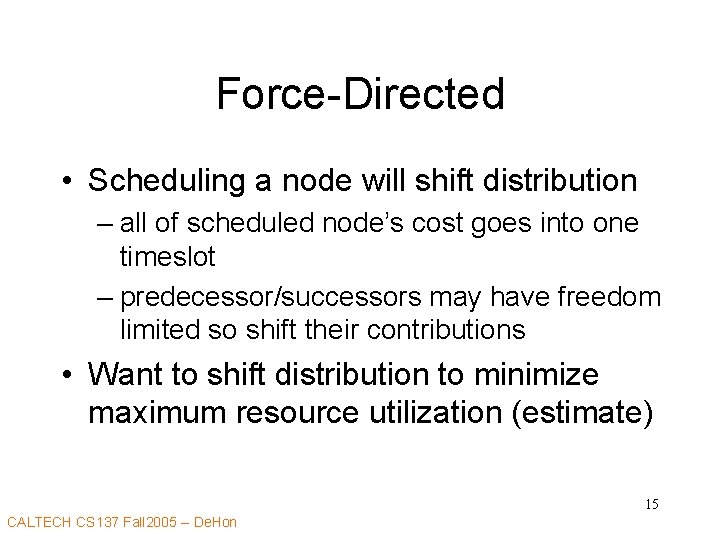 Force-Directed

• Scheduling a node will shift distribution
 – all of scheduled node's cost goes into one timeslot
 – predecessor/successors may have freedom limited so shift their contributions
• Want to shift distribution to minimize maximum resource utilization (estimate)

15

CALTECH CS137 Fall2005 – DeHon